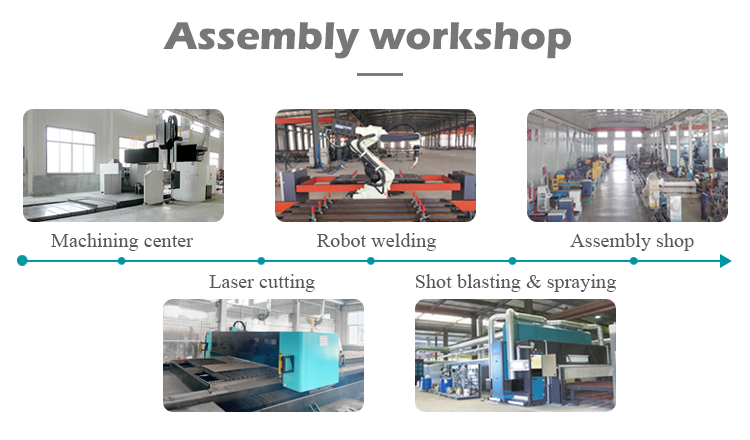 Assembly workshop

Machining center

Robot welding

Assembly shop

Laser cutting

Shot blasting & spraying